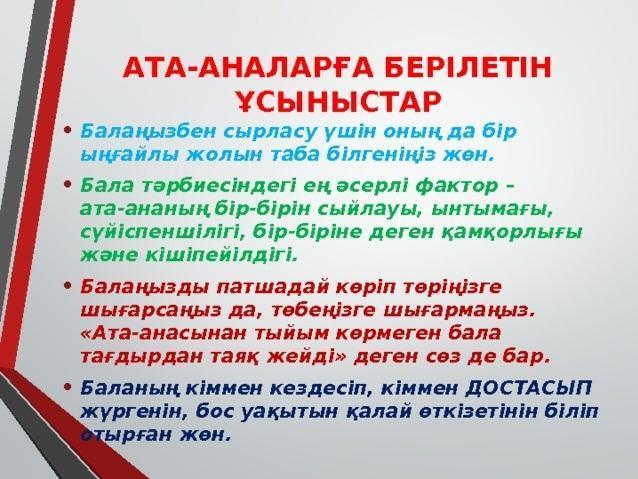 АТА-АНАЛАРҒА БЕРІЛЕТІН ҰСЫНЫСТАР

• Балаңызбен сырласу үшін оның да бір ыңғайлы жолын таба білгеніңіз жөн.

• Бала тәрбиесіндегі ең әсерлі фактор – ата-ананың бір-бірін сыйлауы, ынтымағы, сүйіспеншілігі, бір-біріне деген қамқорлығы және кішіпейілдігі.

• Балаңызды патшадай көріп төріңізге шығарсаңыз да, төбеңізге шығармаңыз. «Ата-анасынан тыйым көрмеген бала тағдырдан таяқ жейді» деген сөз де бар.

• Баланың кіммен кездесіп, кіммен ДОСТАСЫП жүргенін, бос уақытын қалай өткізетінін біліп отырған жөн.